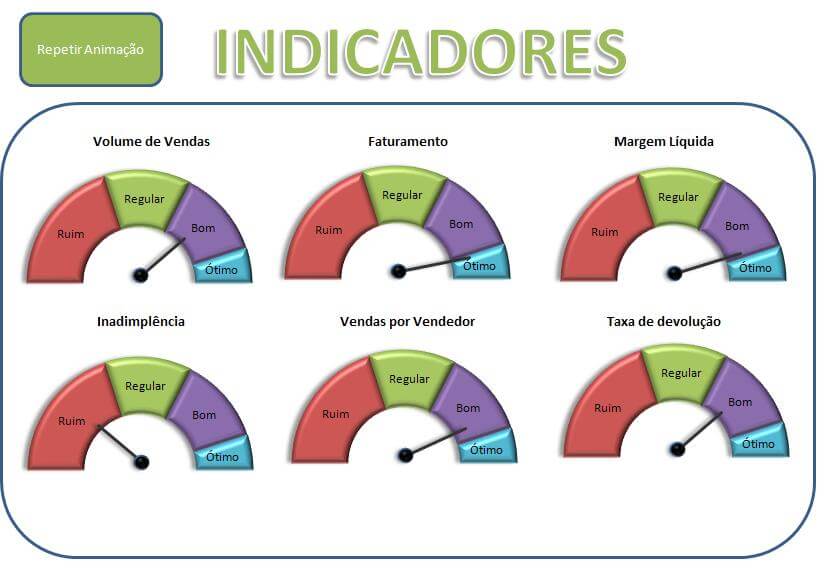 Repetir Animação

INDICADORES

Volume de Vendas

Ruim
Regular
Bom
Ótimo

Faturamento

Ruim
Regular
Bom
Ótimo

Margem Líquida

Ruim
Regular
Bom
Ótimo

Inadimplência

Ruim
Regular
Bom
Ótimo

Vendas por Vendedor

Ruim
Regular
Bom
Ótimo

Taxa de devolução

Ruim
Regular
Bom
Ótimo